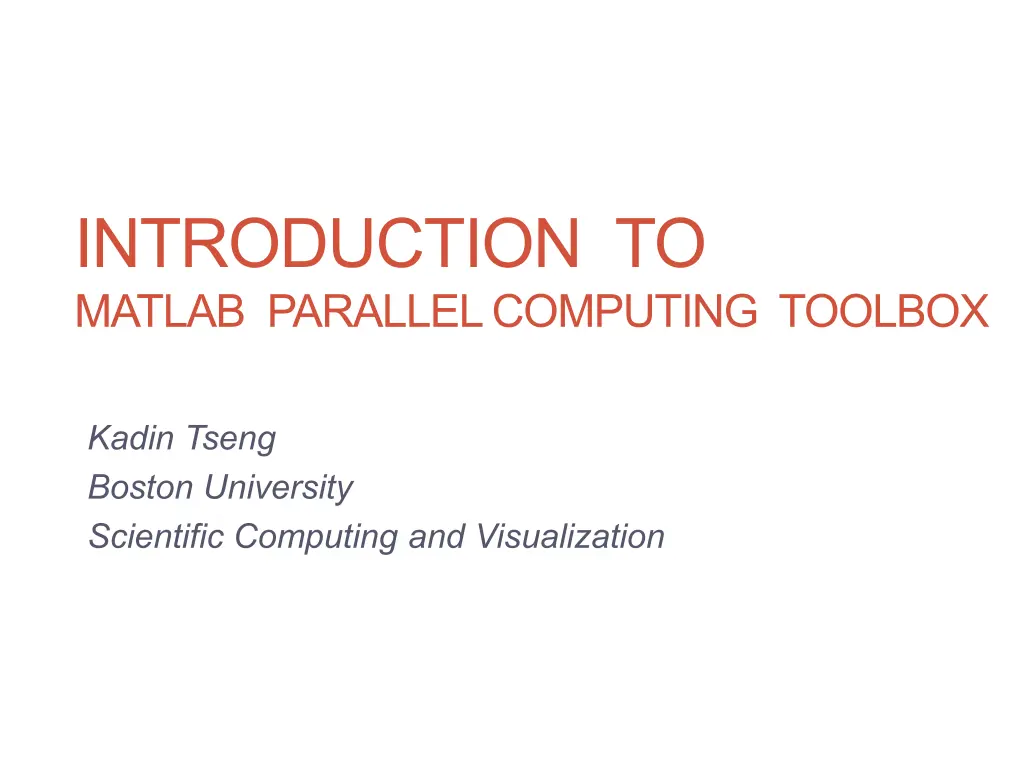 INTRODUCTION TO
MATLAB PARALLEL COMPUTING TOOLBOX

Kadin Tseng
Boston University
Scientific Computing and Visualization